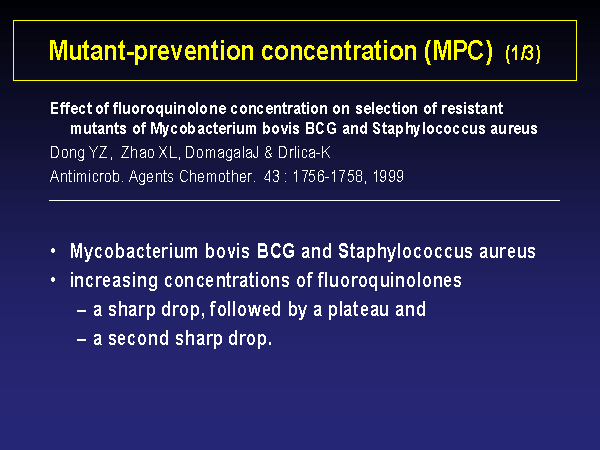 Mutant-prevention concentration (MPC) (1/3)

Effect of fluoroquinolone concentration on selection of resistant mutants of Mycobacterium bovis BCG and Staphylococcus aureus

Dong YZ, Zhao XL, DomagalaJ & Drlica-K

Antimicrob. Agents Chemother. 43 : 1756-1758, 1999

• Mycobacterium bovis BCG and Staphylococcus aureus
• increasing concentrations of fluoroquinolones
– a sharp drop, followed by a plateau and
– a second sharp drop.